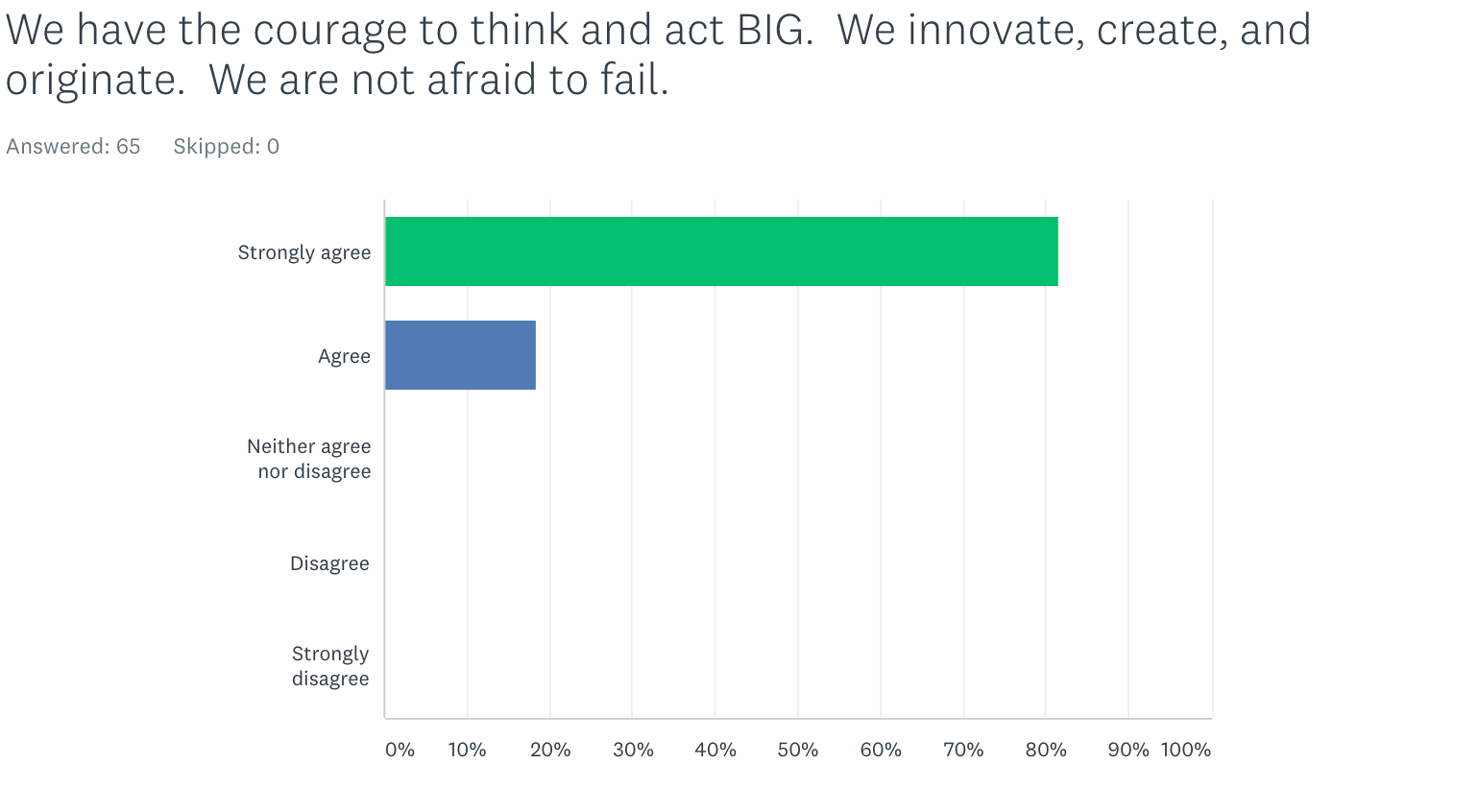 We have the courage to think and act BIG. We innovate, create, and originate. We are not afraid to fail.

Answered: 65 Skipped: 0

Strongly agree

Agree

Neither agree nor disagree

Disagree

Strongly disagree

0% 10% 20% 30% 40% 50% 60% 70% 80% 90% 100%